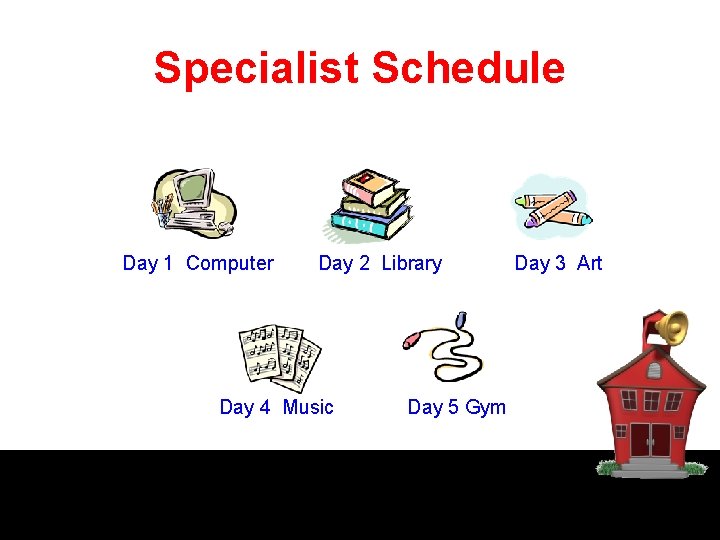 Specialist Schedule

Day 1 Computer

Day 2 Library

Day 3 Art

Day 4 Music

Day 5 Gym